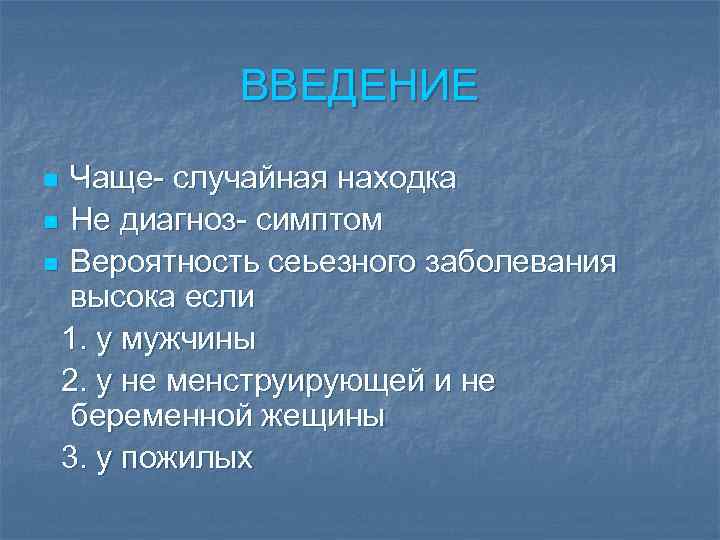 ВВЕДЕНИЕ

Чаще- случайная находка

Не диагноз- симптом

Вероятность сеьезного заболевания высока если

1. у мужчины

2. у не менструирующей и не беременной жещины

3. у пожилых